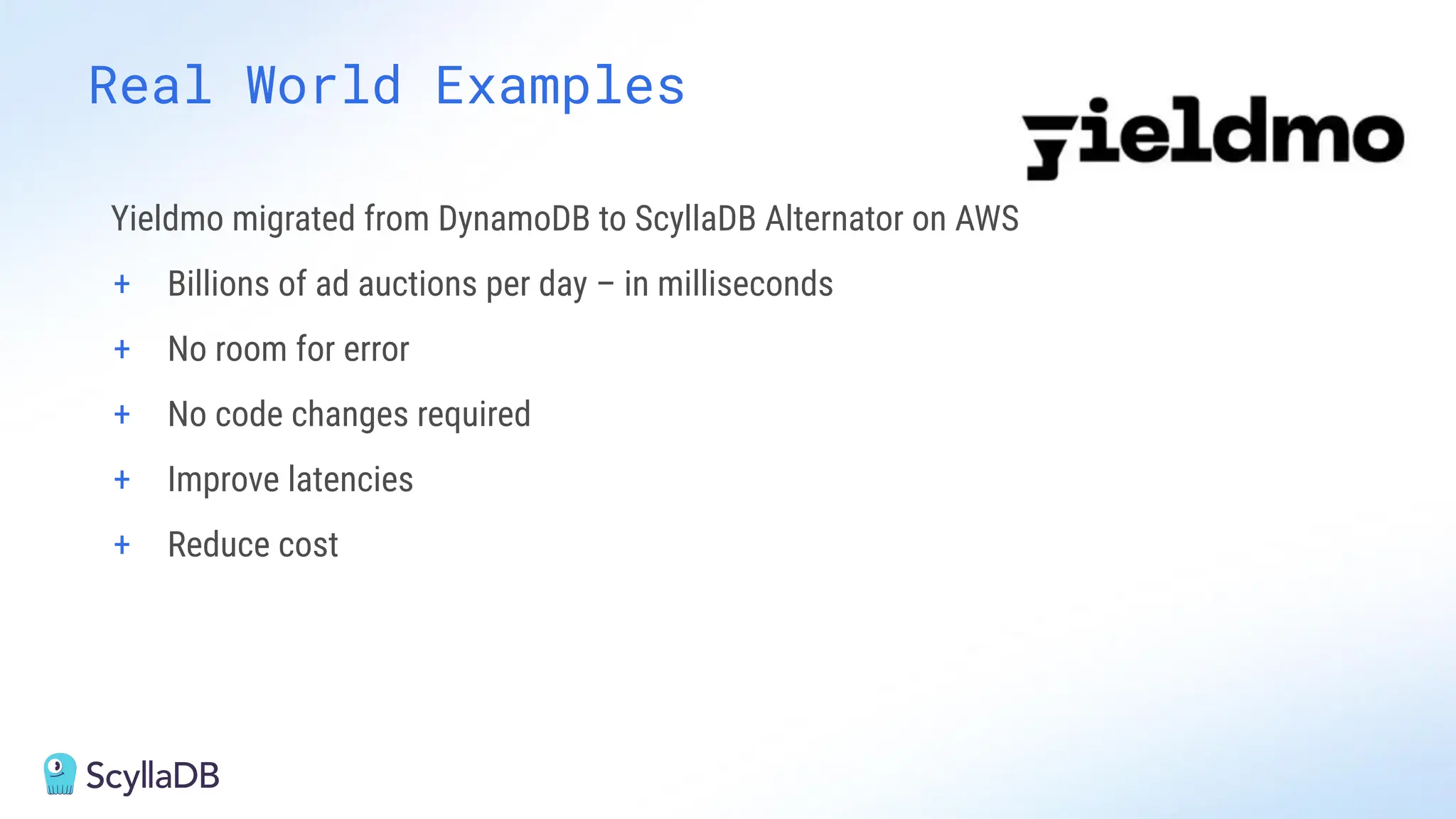 Real World Examples

yieldmo

Yieldmo migrated from DynamoDB to ScyllaDB Alternator on AWS

+ Billions of ad auctions per day – in milliseconds
+ No room for error
+ No code changes required
+ Improve latencies
+ Reduce cost

ScyllaDB